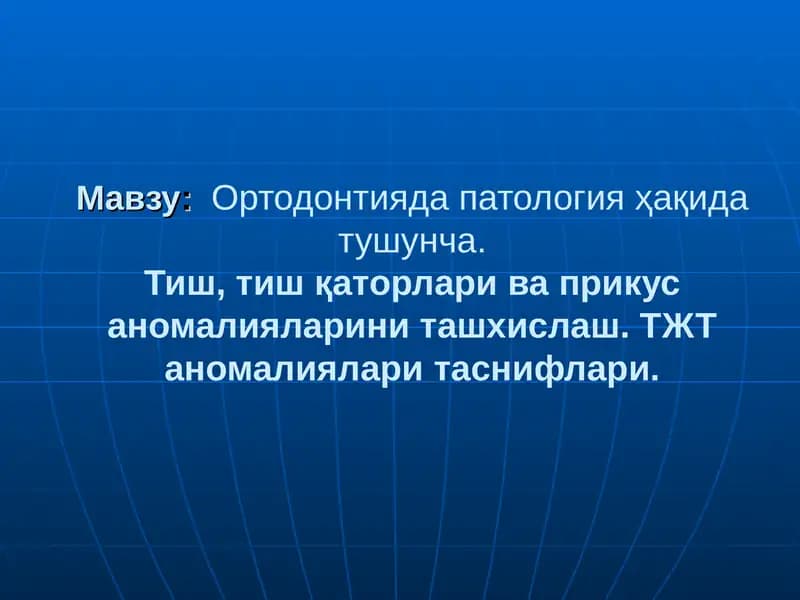 Мавзу: Ортодонтияда патология ҳақида тушунча.
Тиш, тиш қаторлари ва прикус аномалияларини ташхислаш. ТЖТ аномалиялари таснифлари.